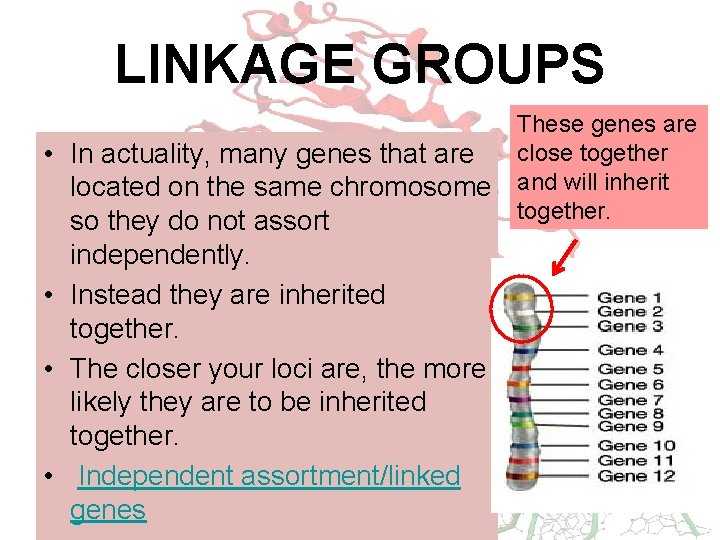 LINKAGE GROUPS

• In actuality, many genes that are located on the same chromosome so they do not assort independently.
• Instead they are inherited together.
• The closer your loci are, the more likely they are to be inherited together.
• Independent assortment/linked genes

These genes are close together and will inherit together.

Gene 1
Gene 2
Gene 3
Gene 4
Gene 5
Gene 6
Gene 7
Gene 8
Gene 9
Gene 10
Gene 11
Gene 12